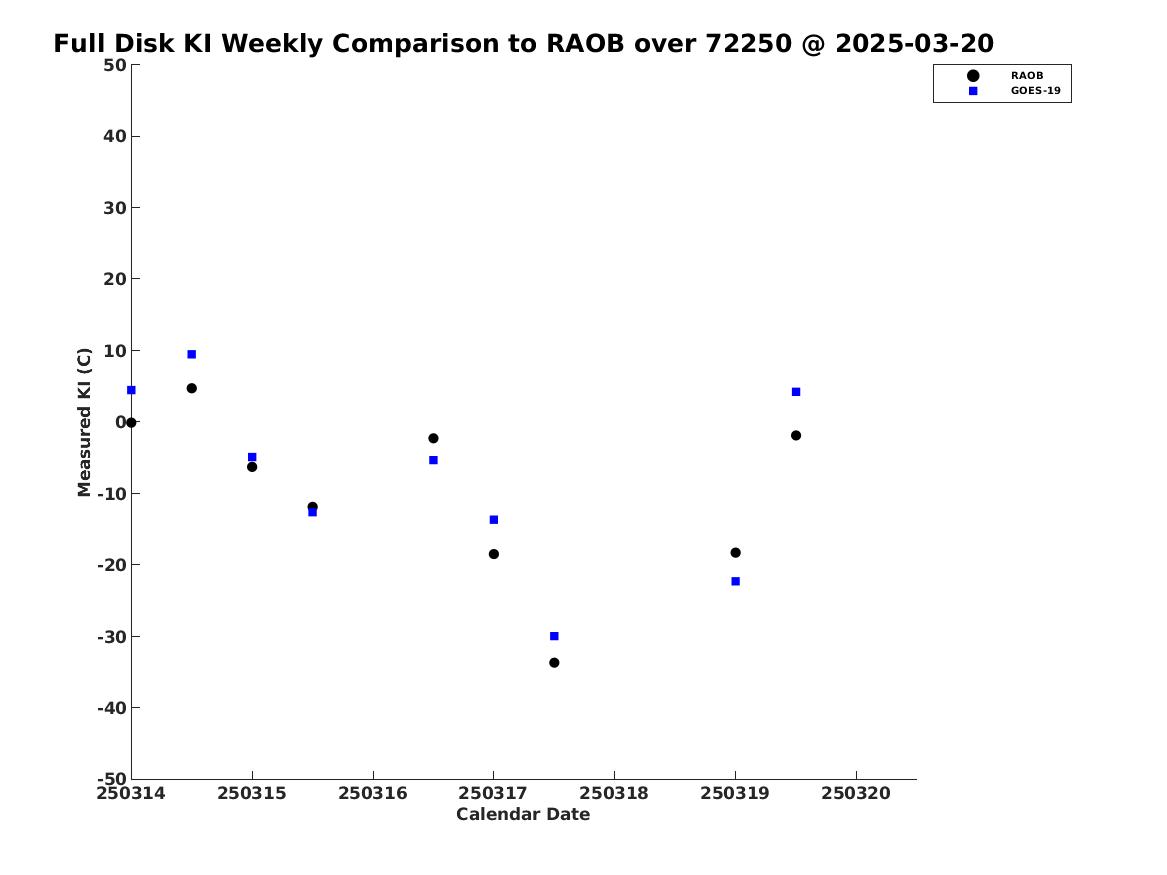 Full Disk KI Weekly Comparison to RAOB over 72250 @ 2025-03-20

RAOB
GOES-19

Measured KI (C)

50
40
30
20
10
0
-10
-20
-30
-40
-50

250314
250315
250316
250317
250318
250319
250320

Calendar Date